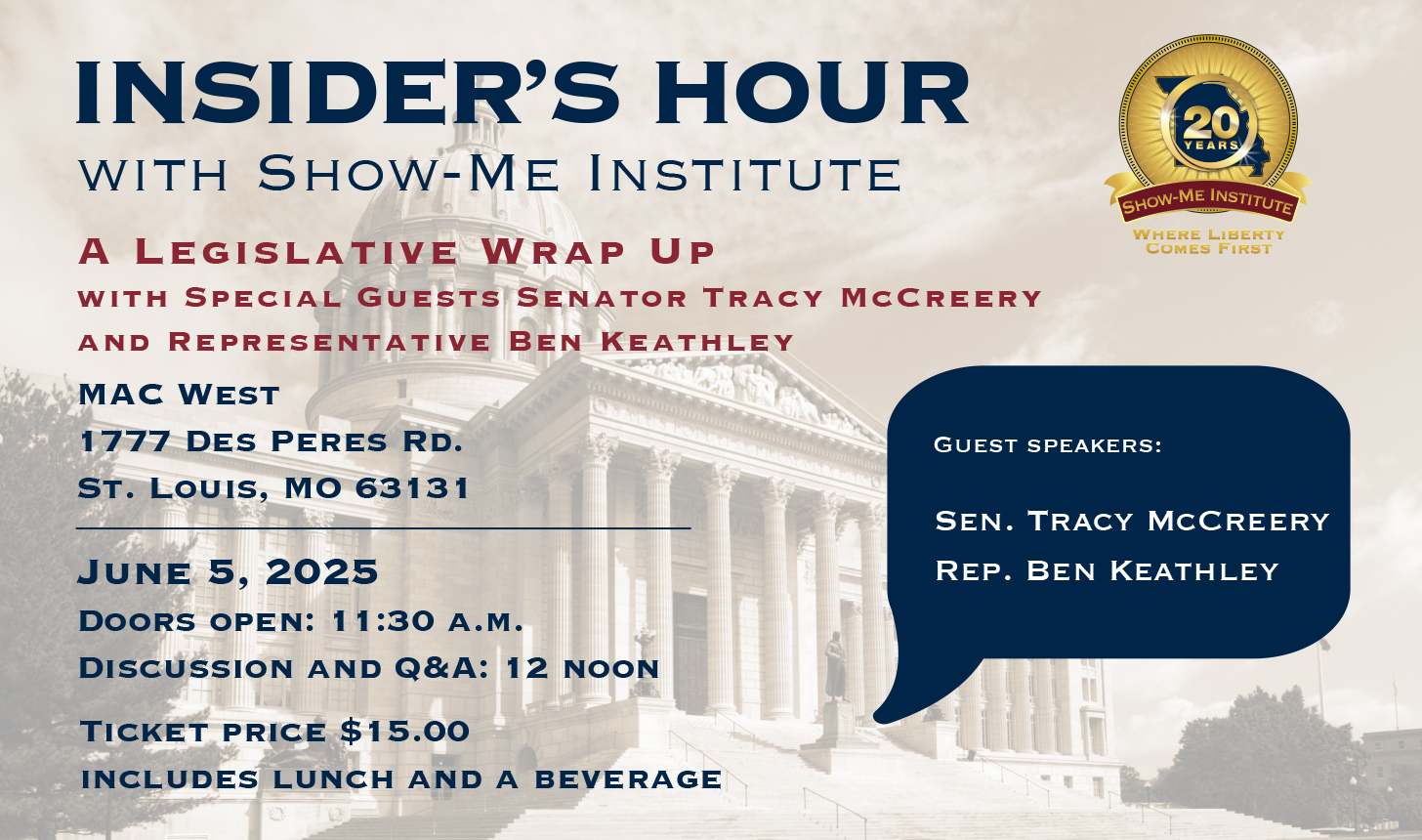 INSIDER'S HOUR
WITH SHOW-ME INSTITUTE

20 YEARS
SHOW-ME INSTITUTE
WHERE LIBERTY COMES FIRST

A LEGISLATIVE WRAP UP
WITH SPECIAL GUESTS SENATOR TRACY MCCREERY AND REPRESENTATIVE BEN KEATHLEY

MAC WEST
1777 DES PERES RD.
ST. LOUIS, MO 63131

JUNE 5, 2025
DOORS OPEN: 11:30 A.M.
DISCUSSION AND Q&A: 12 NOON

TICKET PRICE $15.00
INCLUDES LUNCH AND A BEVERAGE

GUEST SPEAKERS:

SEN. TRACY MCCREERY
REP. BEN KEATHLEY